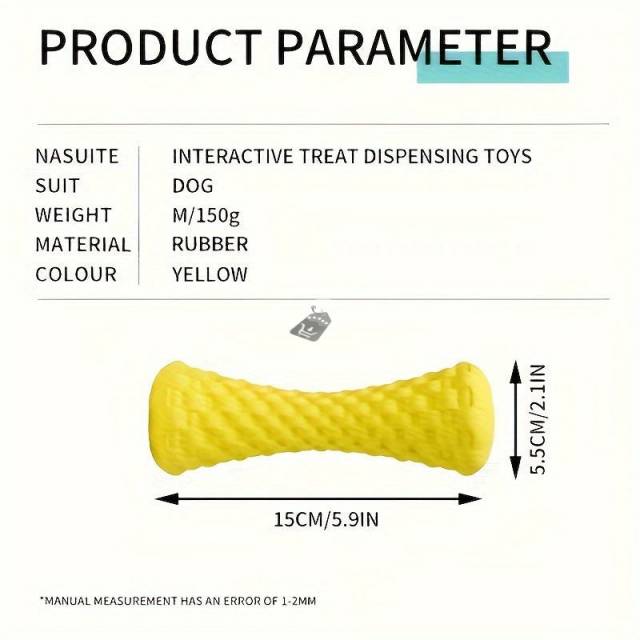 PRODUCT PARAMETER

| NASUITE | INTERACTIVE TREAT DISPENSING TOYS |
|---|---|
| SUIT | DOG |
| WEIGHT | M/150g |
| MATERIAL | RUBBER |
| COLOUR | YELLOW |

5.5CM/2.1IN

15CM/5.9IN

*MANUAL MEASUREMENT HAS AN ERROR OF 1-2MM